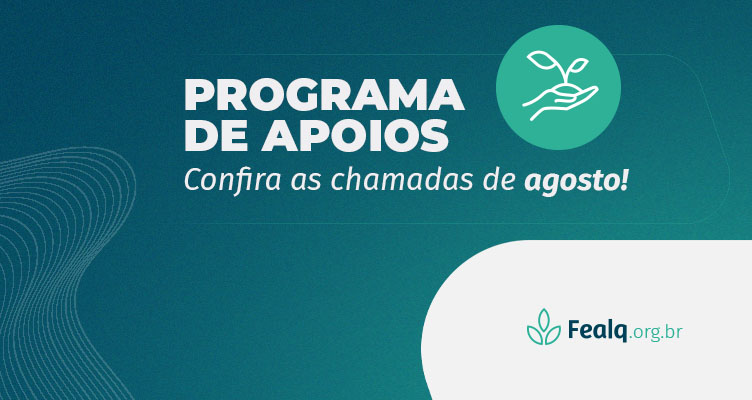 PROGRAMA DE APOIOS

Confira as chamadas de agosto!

Fealq.org.br